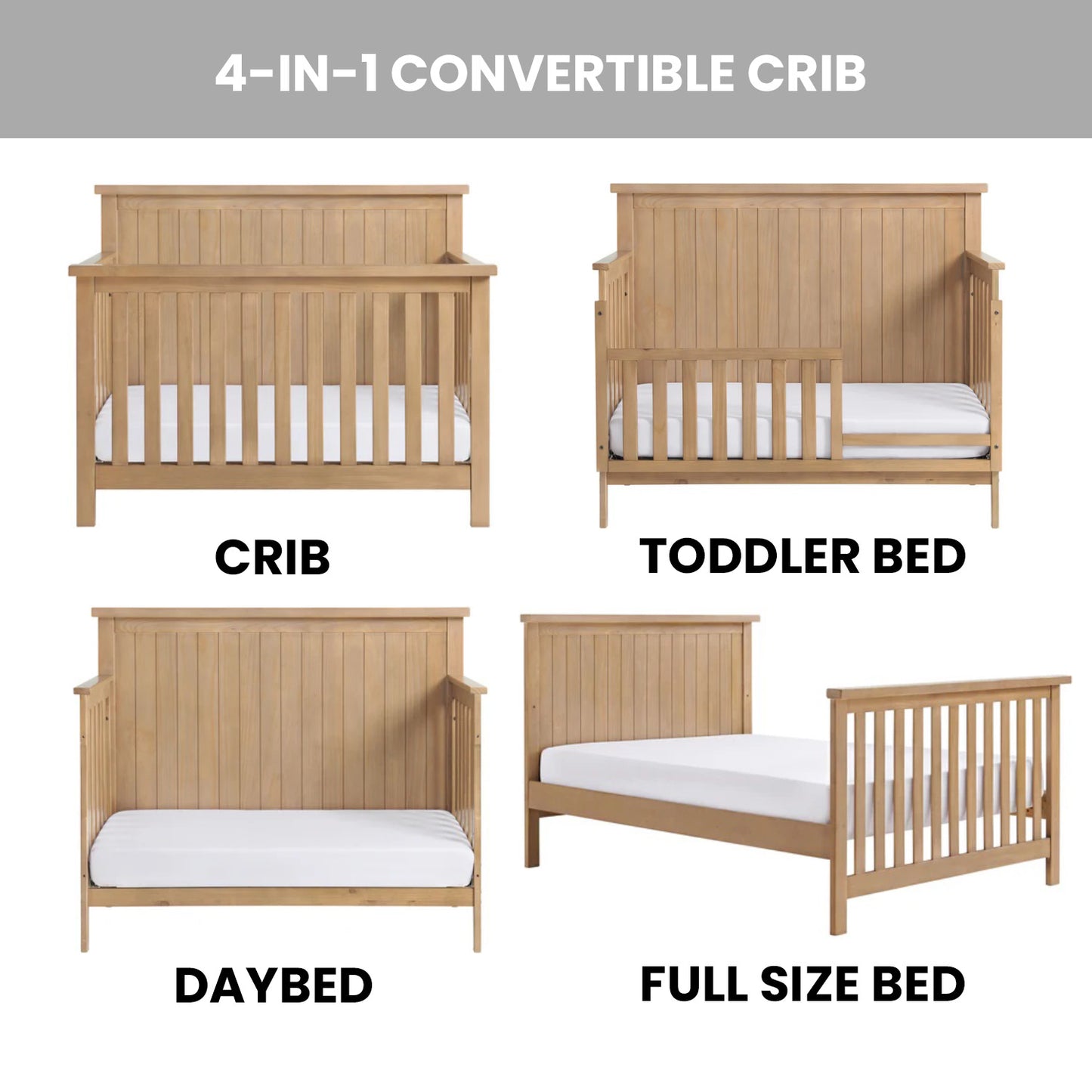 4-IN-1 CONVERTIBLE CRIB

CRIB

TODDLER BED

DAYBED

FULL SIZE BED